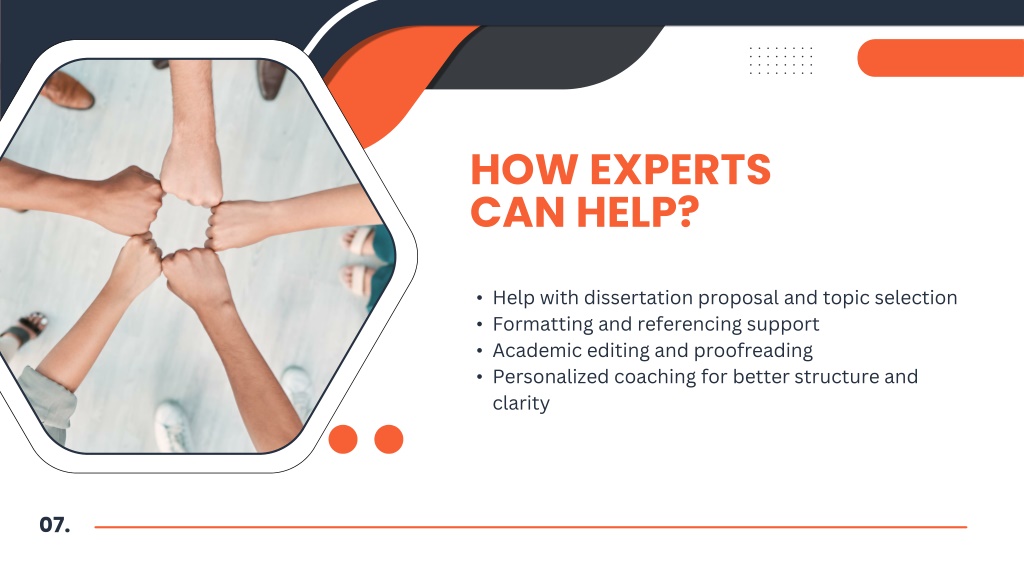 HOW EXPERTS CAN HELP?

• Help with dissertation proposal and topic selection
• Formatting and referencing support
• Academic editing and proofreading
• Personalized coaching for better structure and clarity

07.